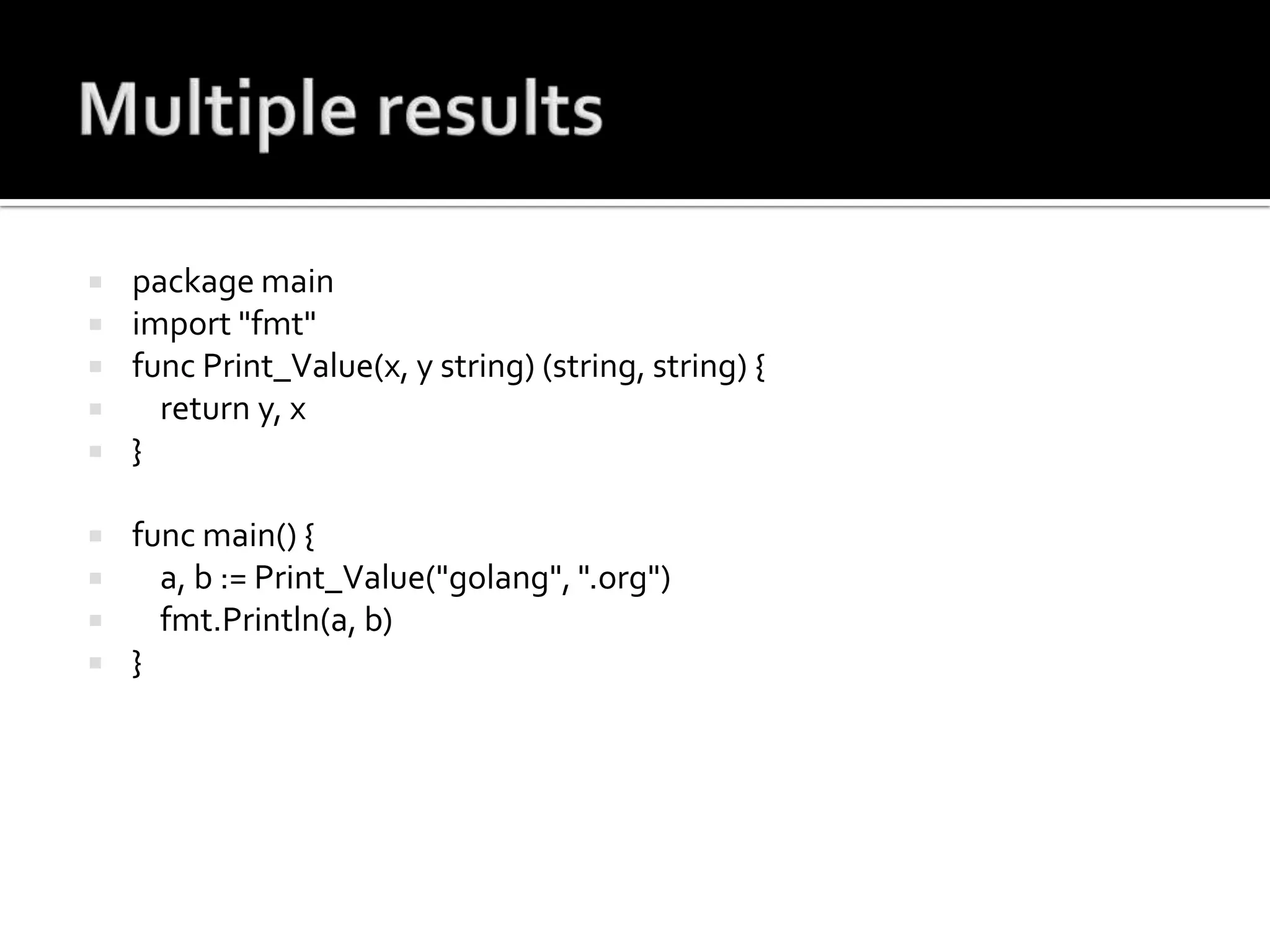 Multiple results

package main
import "fmt"
func Print_Value(x, y string) (string, string) {
    return y, x
}

func main() {
    a, b := Print_Value("golang", ".org")
    fmt.Println(a, b)
}